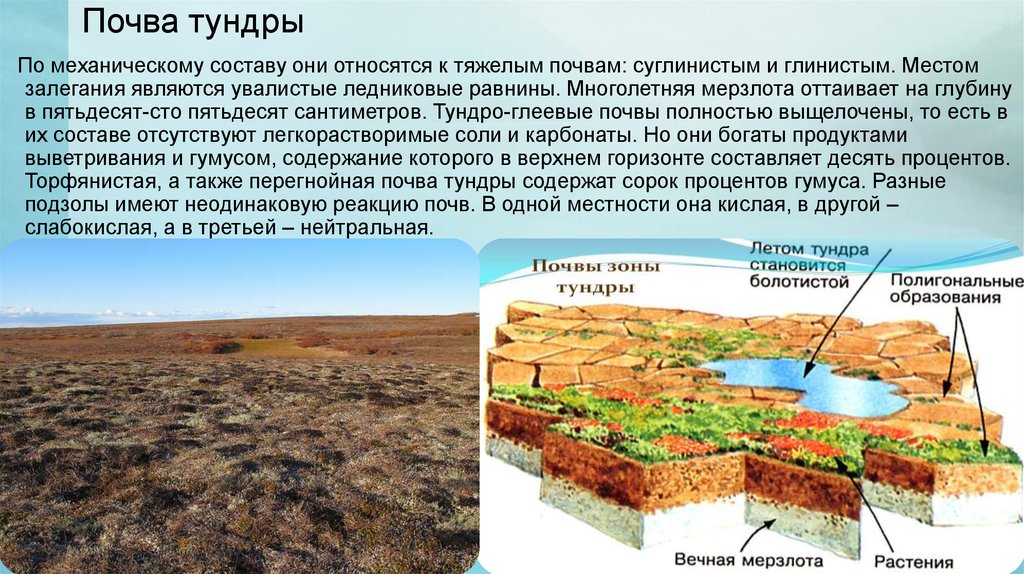 Почва тундры

По механическому составу они относятся к тяжелым почвам: суглинистым и глинистым. Местом залегания являются увалистые ледниковые равнины. Многолетняя мерзлота оттаивает на глубину в пятьдесят-сто пятьдесят сантиметров. Тундро-глеевые почвы полностью выщелочены, то есть в их составе отсутствуют легкорастворимые соли и карбонаты. Но они богаты продуктами выветривания и гумусом, содержание которого в верхнем горизонте составляет десять процентов. Торфянистая, а также перегнойная почва тундры содержат сорок процентов гумуса. Разные подзолы имеют неодинаковую реакцию почв. В одной местности она кислая, в другой – слабокислая, а в третьей – нейтральная.

Почвы зоны тундры

Летом тундра становится болотистой

Полигональные образования

Вечная мерзлота

Растения